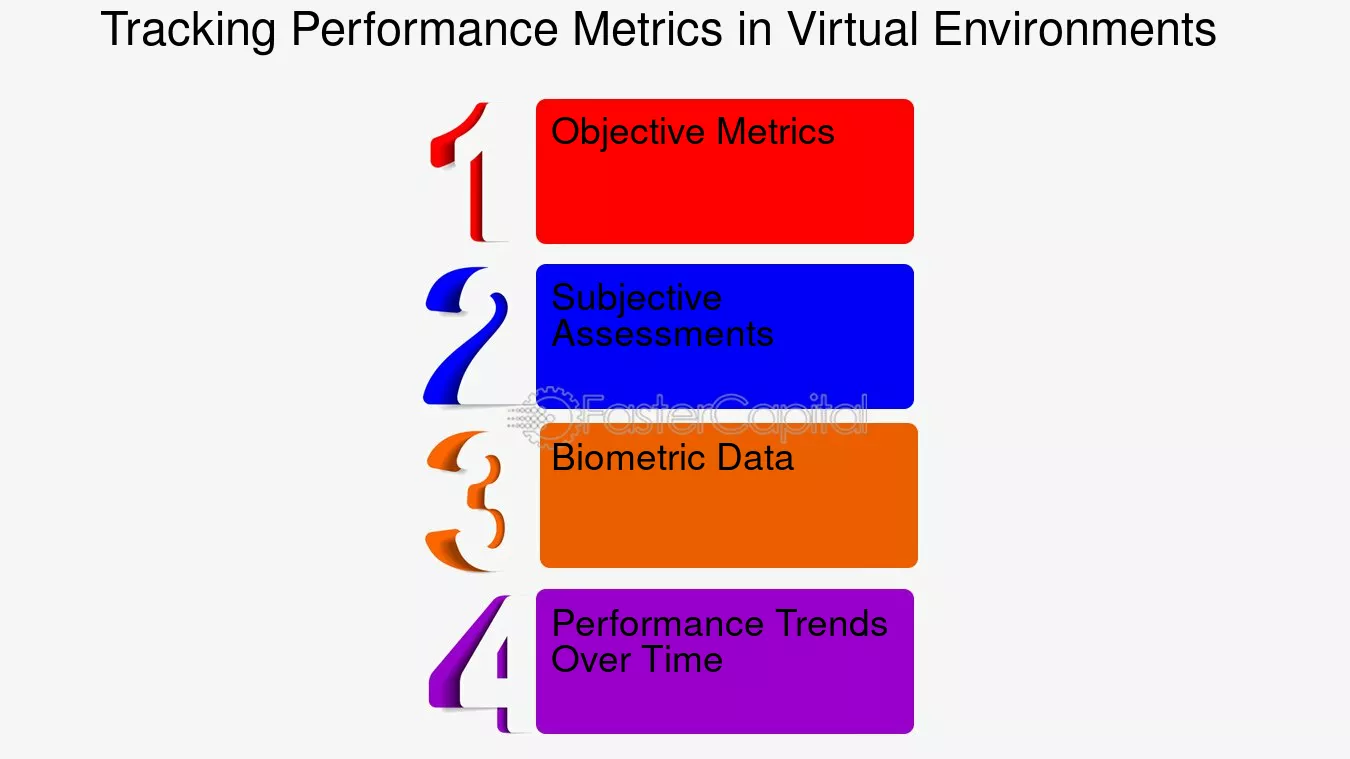 Tracking Performance Metrics in Virtual Environments

1 Objective Metrics

2 Subjective Assessments

FasterCapital

3 Biometric Data

4 Performance Trends Over Time